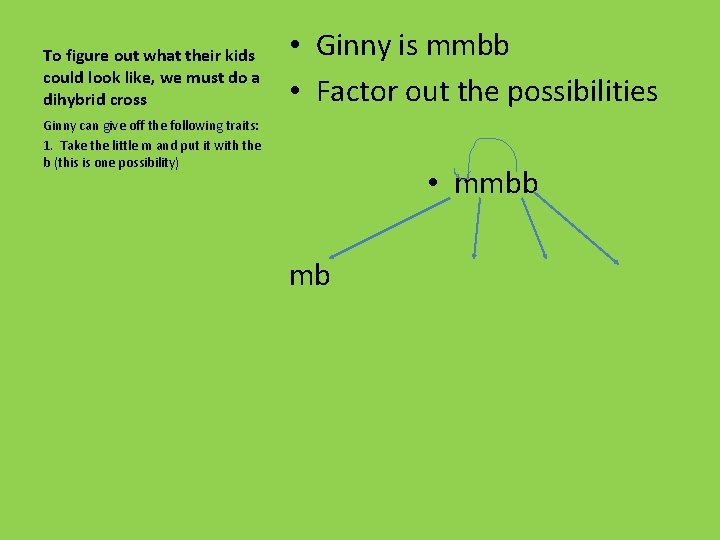 To figure out what their kids could look like, we must do a dihybrid cross

Ginny can give off the following traits:
1. Take the little m and put it with the b (this is one possibility)

• Ginny is mmbb
• Factor out the possibilities

• mmbb

mb